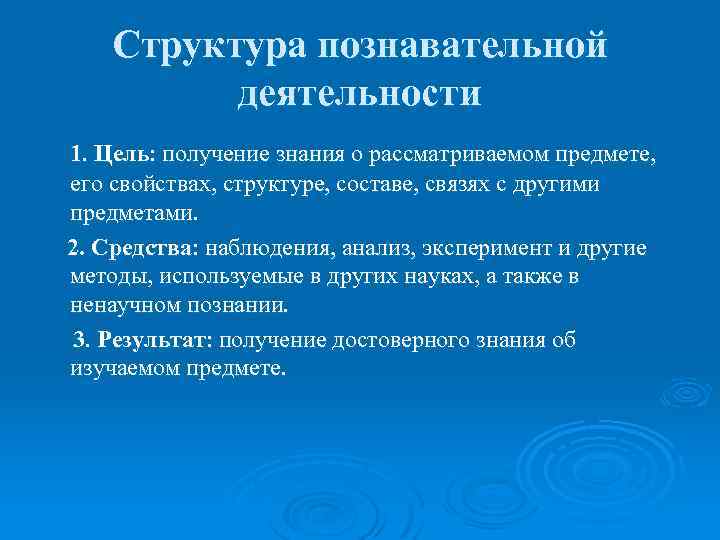 Структура познавательной деятельности

1. Цель: получение знания о рассматриваемом предмете, его свойствах, структуре, составе, связях с другими предметами.

2. Средства: наблюдения, анализ, эксперимент и другие методы, используемые в других науках, а также в ненаучном познании.

3. Результат: получение достоверного знания об изучаемом предмете.